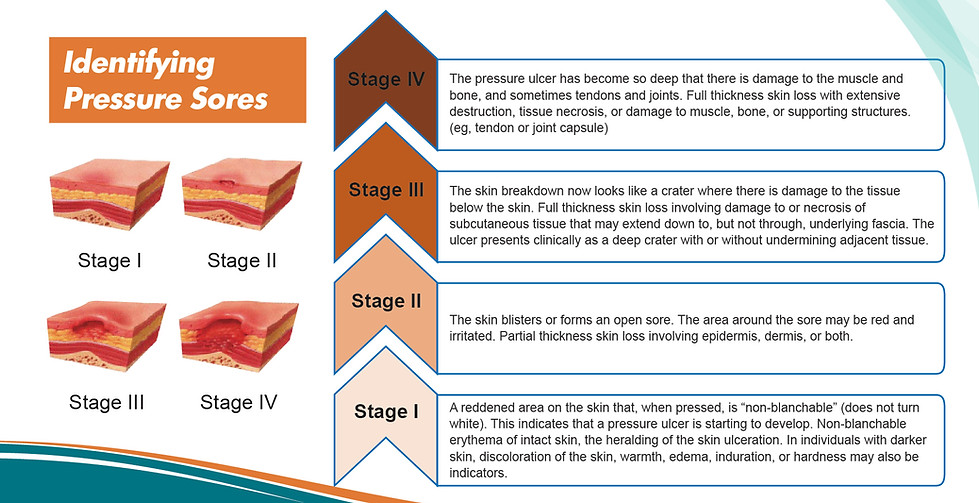 Identifying Pressure Sores

Stage I

Stage II

Stage III

Stage IV

Stage IV

The pressure ulcer has become so deep that there is damage to the muscle and bone, and sometimes tendons and joints. Full thickness skin loss with extensive destruction, tissue necrosis, or damage to muscle, bone, or supporting structures. (eg, tendon or joint capsule)

Stage III

The skin breakdown now looks like a crater where there is damage to the tissue below the skin. Full thickness skin loss involving damage to or necrosis of subcutaneous tissue that may extend down to, but not through, underlying fascia. The ulcer presents clinically as a deep crater with or without undermining adjacent tissue.

Stage II

The skin blisters or forms an open sore. The area around the sore may be red and irritated. Partial thickness skin loss involving epidermis, dermis, or both.

Stage I

A reddened area on the skin that, when pressed, is "non-blanchable" (does not turn white). This indicates that a pressure ulcer is starting to develop. Non-blanchable erythema of intact skin, the heralding of the skin ulceration. In individuals with darker skin, discoloration of the skin, warmth, edema, induration, or hardness may also be indicators.